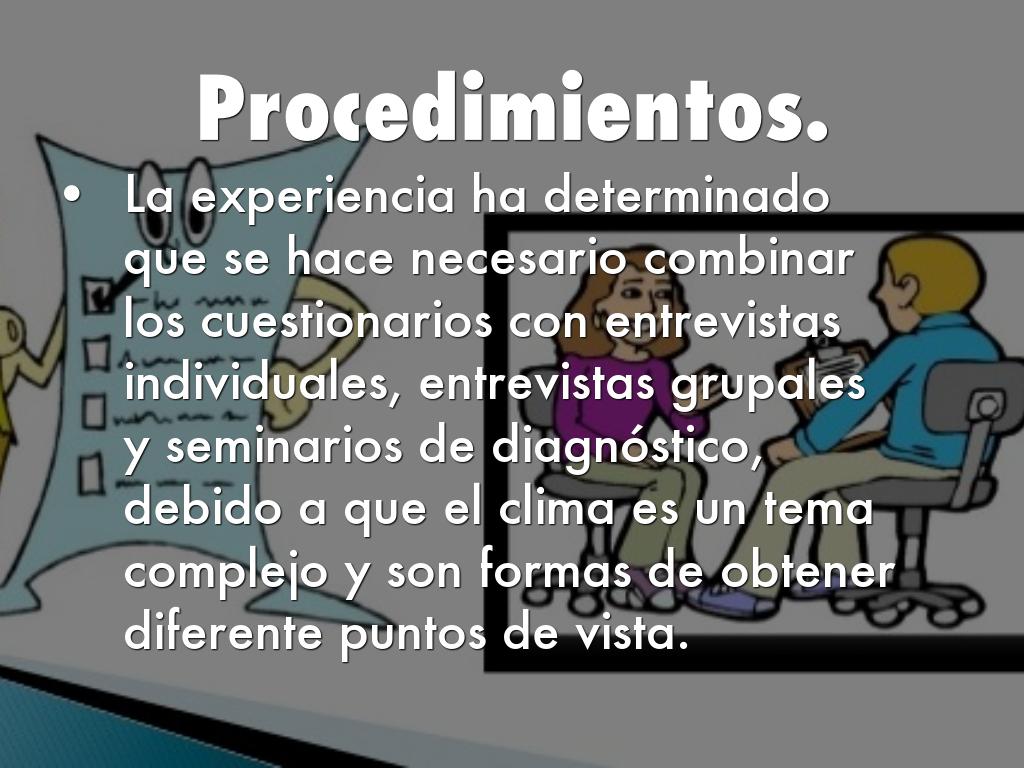 Procedimientos.

• La experiencia ha determinado que se hace necesario combinar los cuestionarios con entrevistas individuales, entrevistas grupales y seminarios de diagnóstico, debido a que el clima es un tema complejo y son formas de obtener diferente puntos de vista.